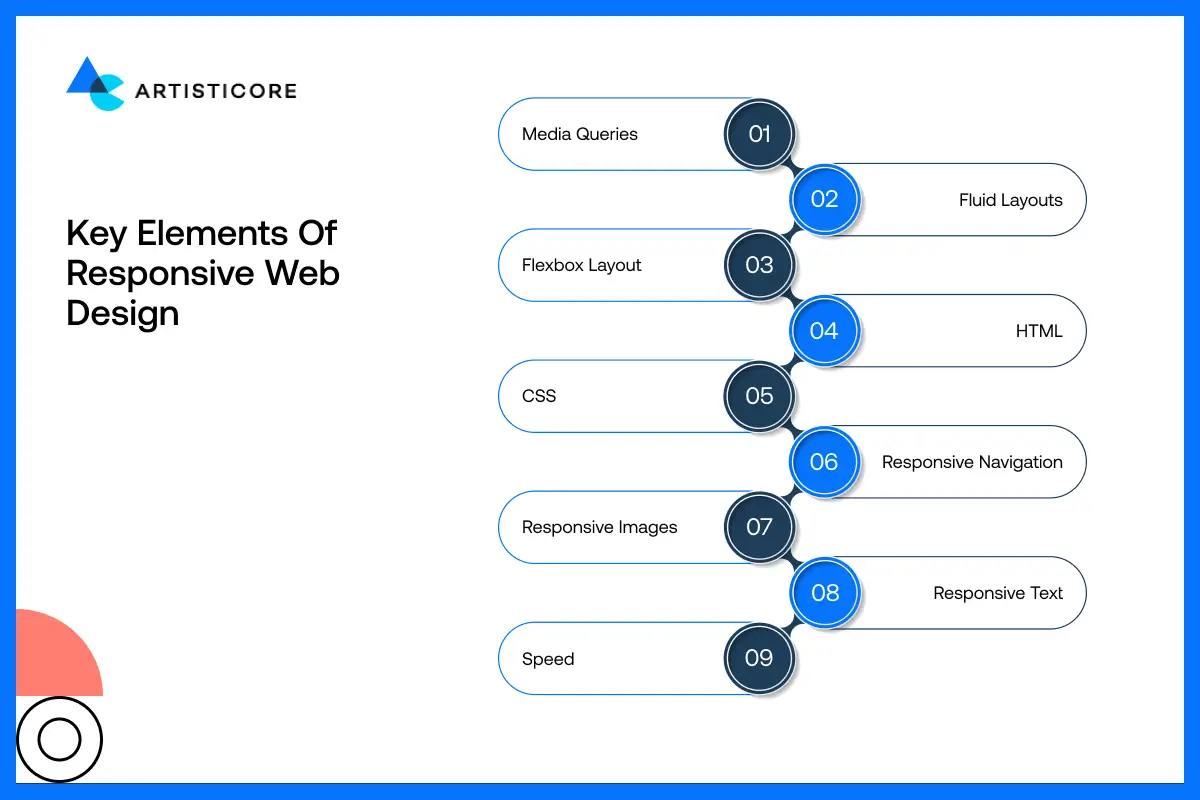 ARTISTICORE

Key Elements Of Responsive Web Design

Media Queries 01

02 Fluid Layouts

Flexbox Layout 03

04 HTML

CSS 05

06 Responsive Navigation

Responsive Images 07

08 Responsive Text

Speed 09